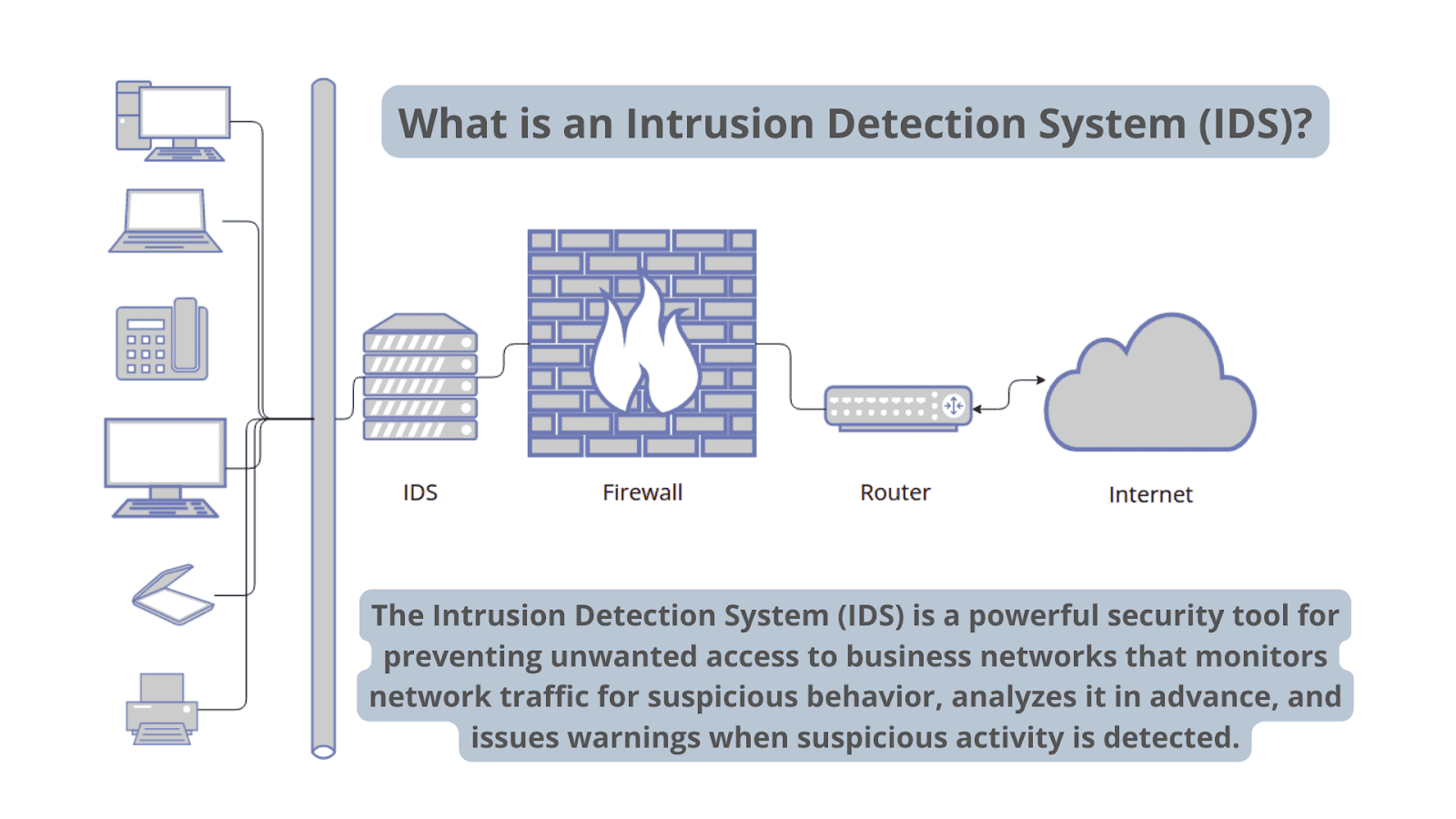 What is an Intrusion Detection System (IDS)?

IDS

Firewall

Router

Internet

The Intrusion Detection System (IDS) is a powerful security tool for preventing unwanted access to business networks that monitors network traffic for suspicious behavior, analyzes it in advance, and issues warnings when suspicious activity is detected.